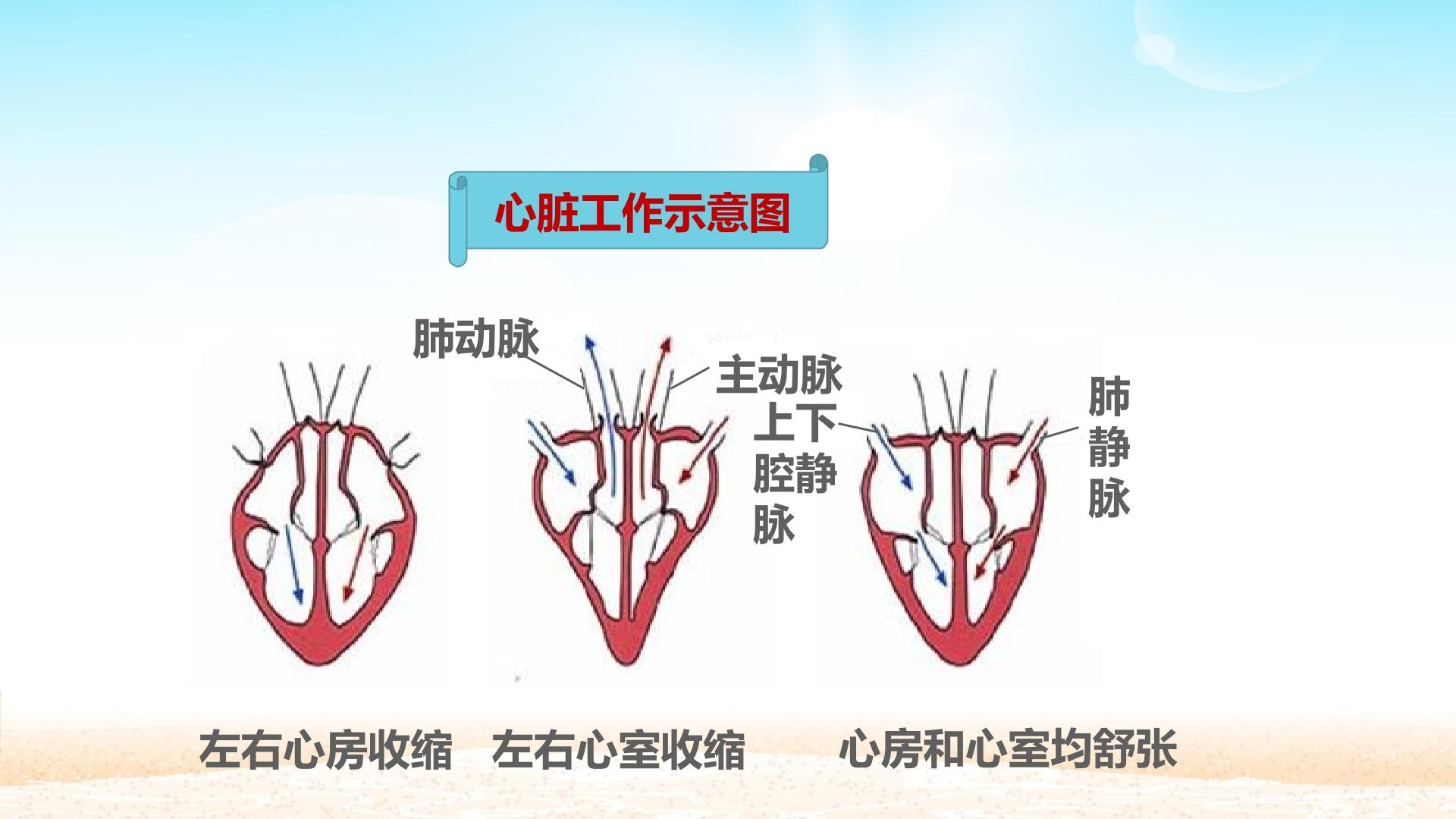 心脏工作示意图

肺动脉

主动脉

上下腔静脉

肺静脉

左右心房收缩　左右心室收缩　心房和心室均舒张